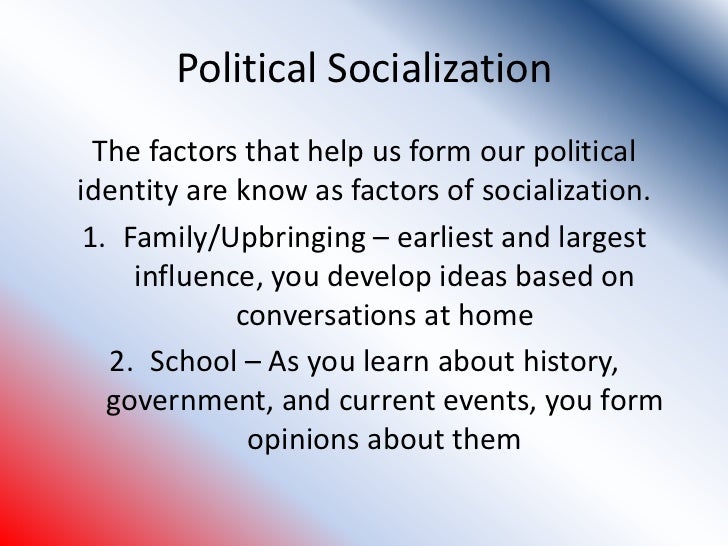 Political Socialization

The factors that help us form our political identity are know as factors of socialization.

1. Family/Upbringing – earliest and largest influence, you develop ideas based on conversations at home

2. School – As you learn about history, government, and current events, you form opinions about them